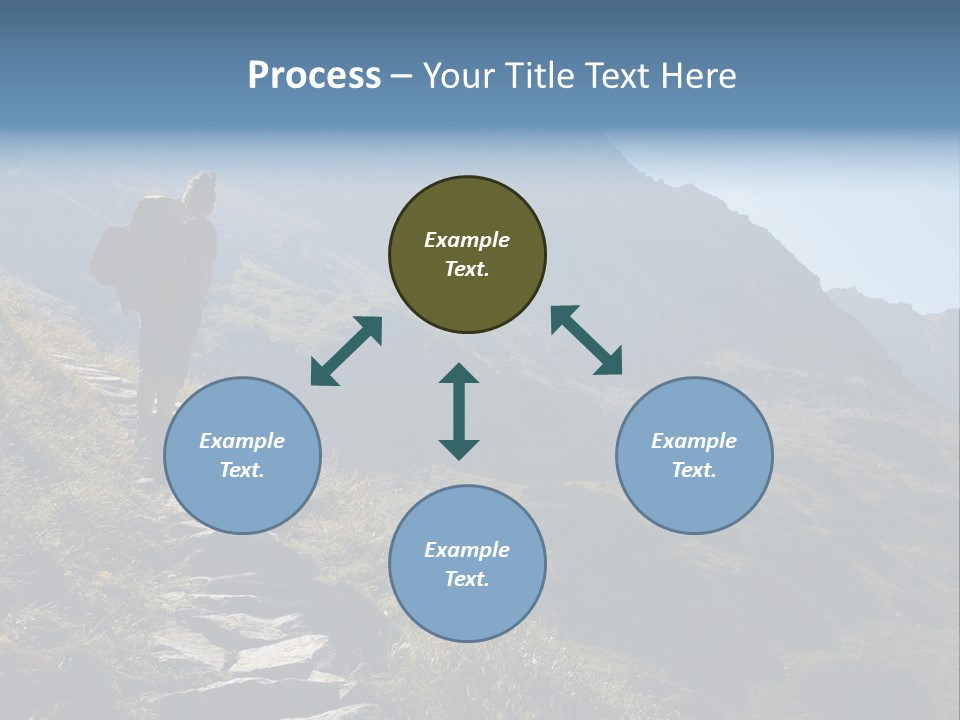 Process – Your Title Text Here

Example Text.

Example Text.

Example Text.

Example Text.